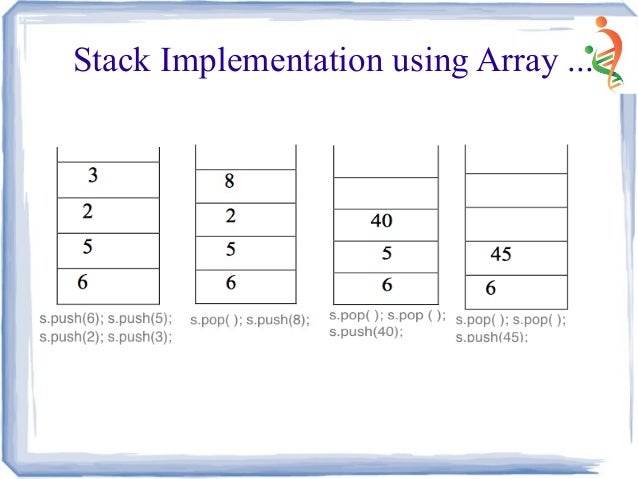 Stack Implementation using Array ...

3
2
5
6

s.push(6); s.push(5); s.push(2); s.push(3);

8
2
5
6

s.pop( ); s.push(8);

40
5
6

s.pop( ); s.pop ( ); s.push(40);

45
6

s.pop( ); s.pop( ); s.push(45);